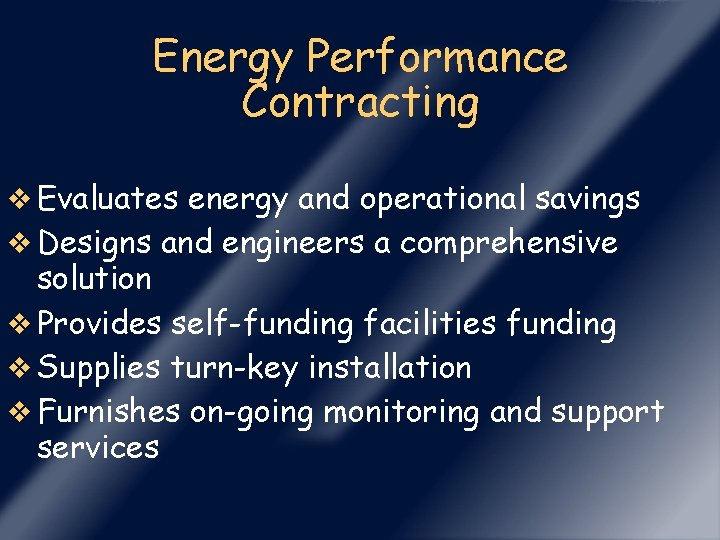 Energy Performance Contracting

❖ Evaluates energy and operational savings
❖ Designs and engineers a comprehensive solution
❖ Provides self-funding facilities funding
❖ Supplies turn-key installation
❖ Furnishes on-going monitoring and support services